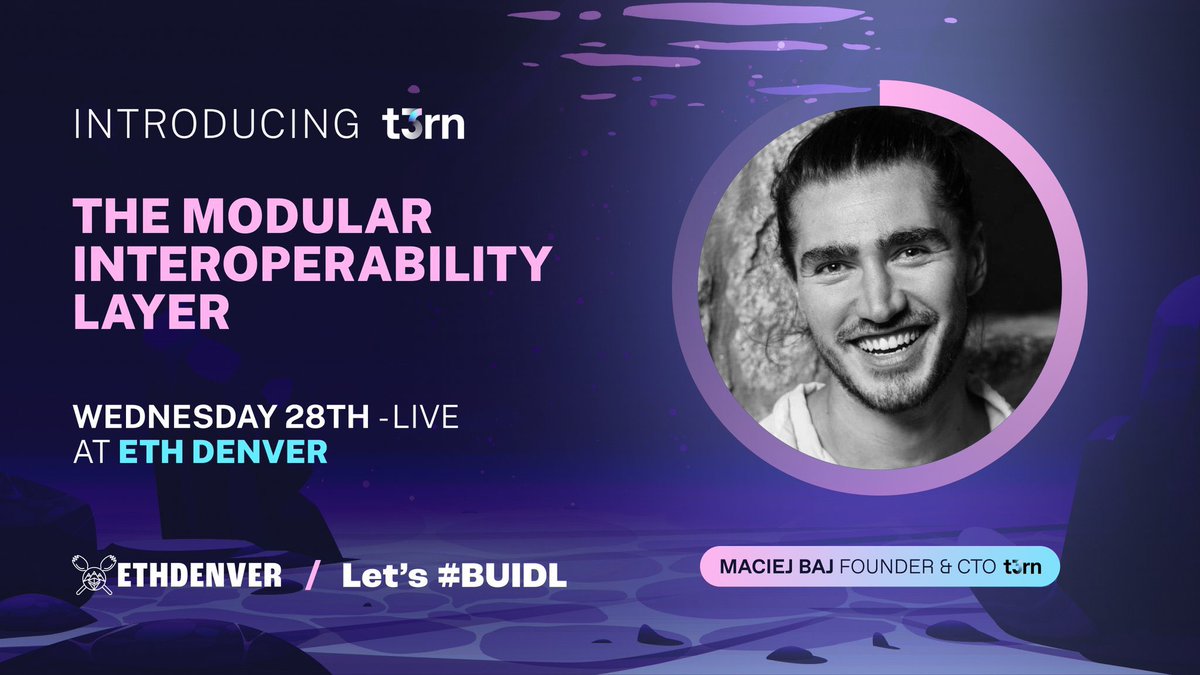 INTRODUCING t3rn

THE MODULAR INTEROPERABILITY LAYER

WEDNESDAY 28TH - LIVE AT ETH DENVER

ETHDENVER / Let's #BUIDL

MACIEJ BAJ FOUNDER & CTO t3rn